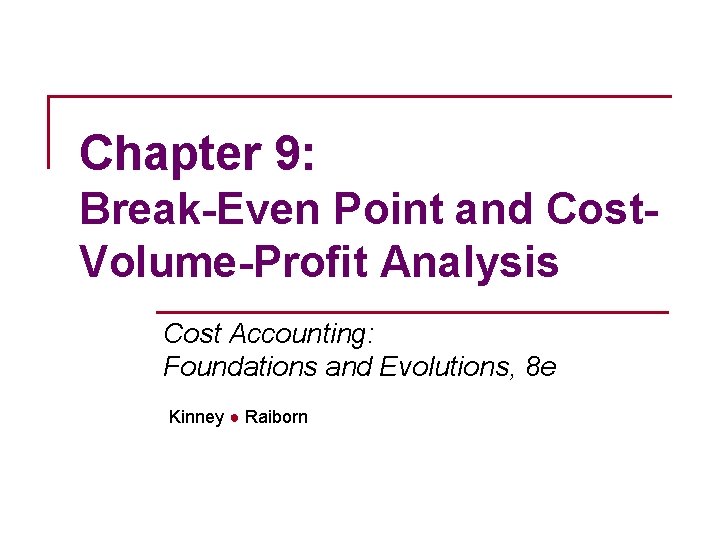 Chapter 9:
Break-Even Point and Cost-Volume-Profit Analysis

Cost Accounting:
Foundations and Evolutions, 8e

Kinney ● Raiborn